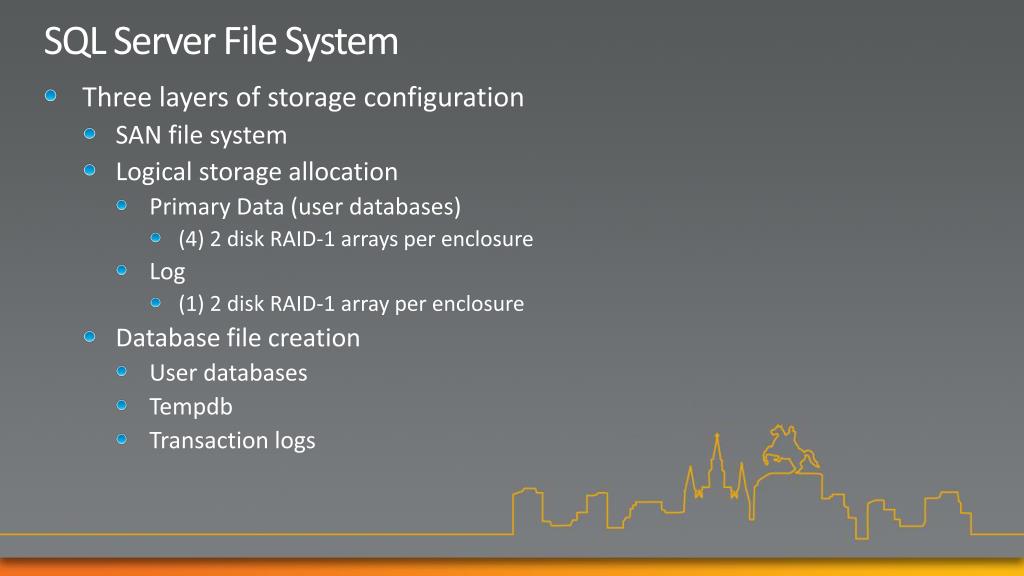 SQL Server File System

Three layers of storage configuration
SAN file system
Logical storage allocation
Primary Data (user databases)
(4) 2 disk RAID-1 arrays per enclosure
Log
(1) 2 disk RAID-1 array per enclosure
Database file creation
User databases
Tempdb
Transaction logs